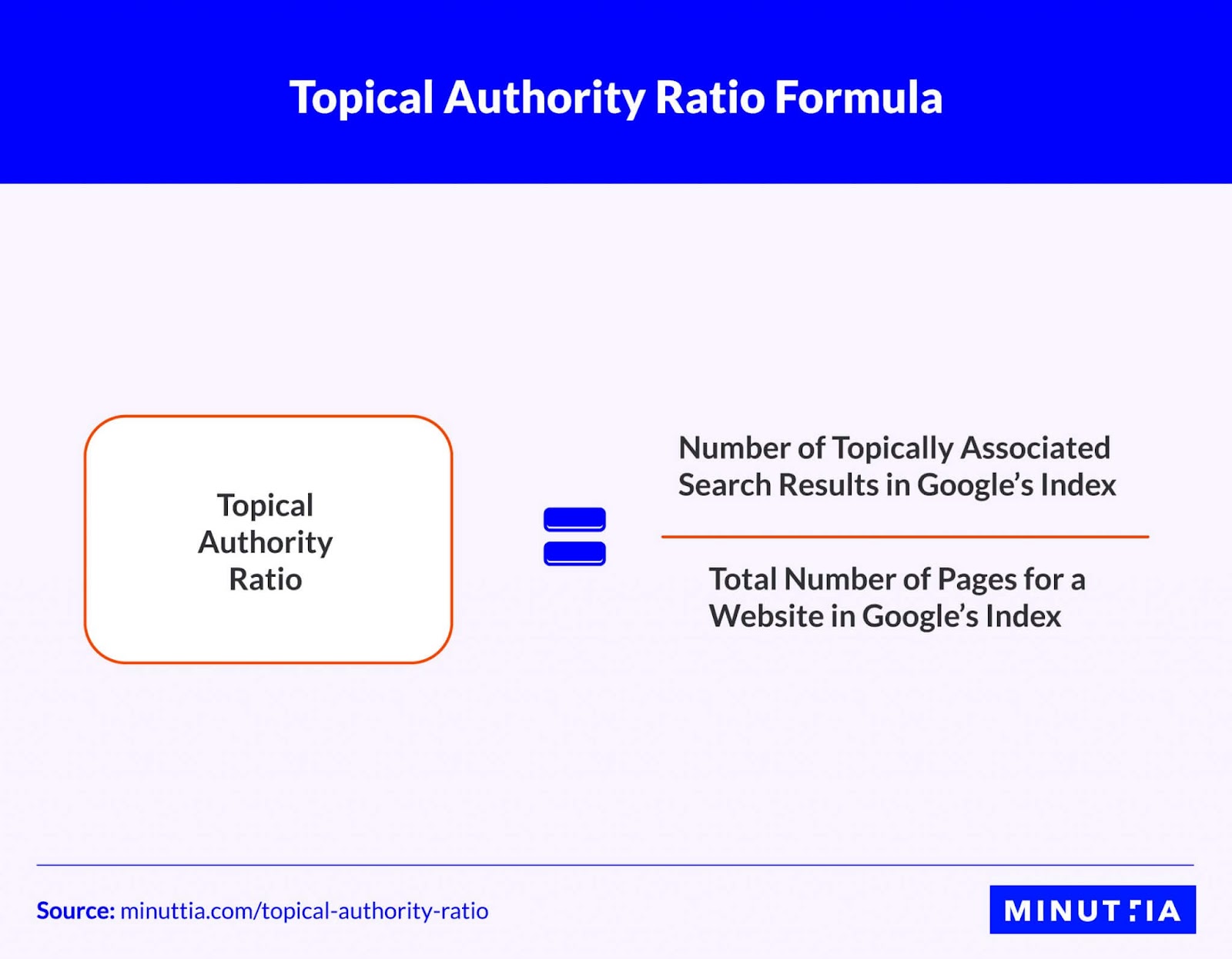 Topical Authority Ratio Formula

Topical Authority Ratio

=

Number of Topically Associated Search Results in Google's Index

Total Number of Pages for a Website in Google's Index

Source: minuttia.com/topical-authority-ratio

MINUTTIA